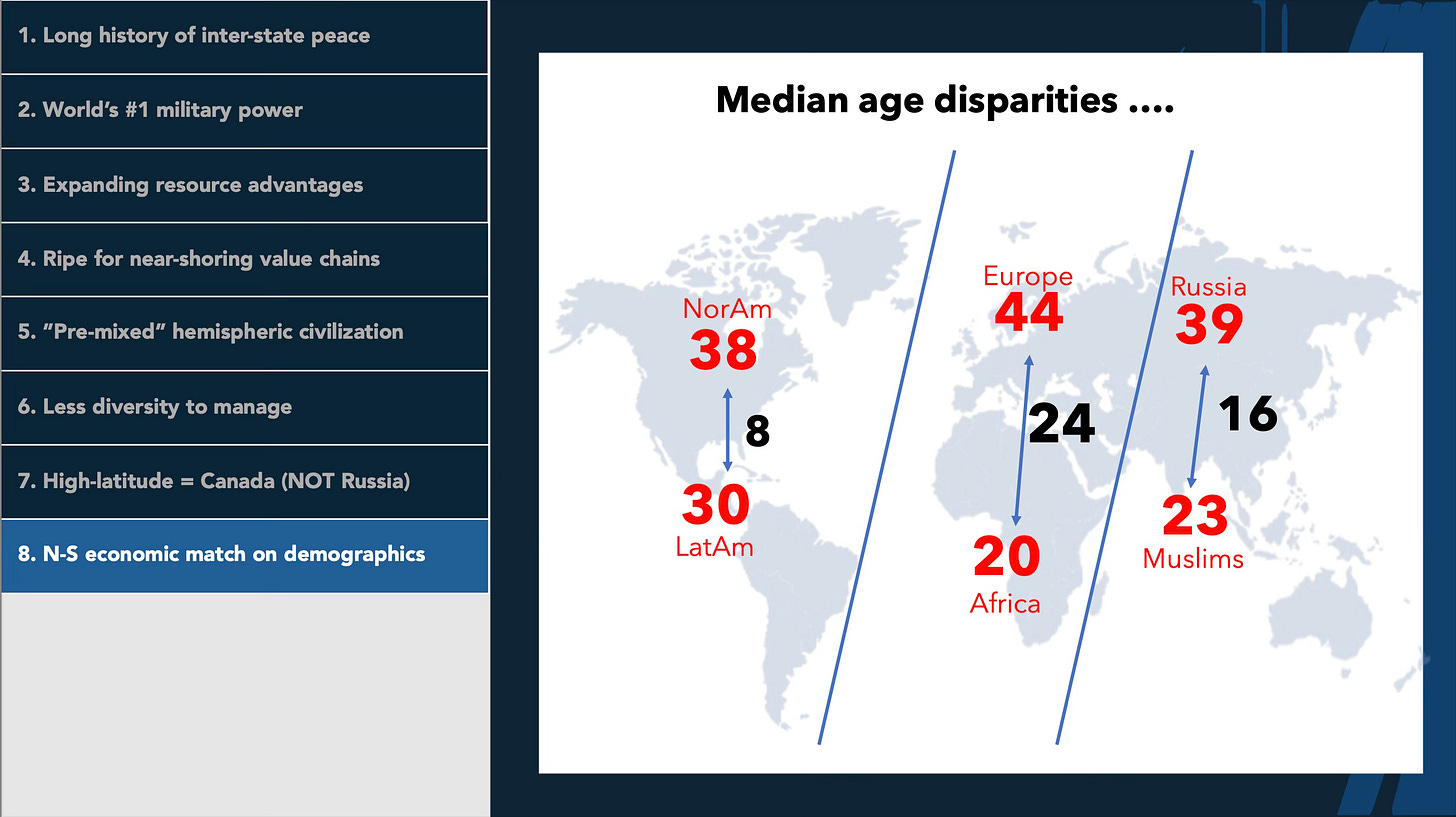 1. Long history of inter-state peace

2. World's #1 military power

3. Expanding resource advantages

4. Ripe for near-shoring value chains

5. "Pre-mixed" hemispheric civilization

6. Less diversity to manage

7. High-latitude = Canada (NOT Russia)

8. N-S economic match on demographics

Median age disparities ....

NorAm
38

8

30
LatAm

Europe
44

24

20
Africa

Russia
39

16

23
Muslims